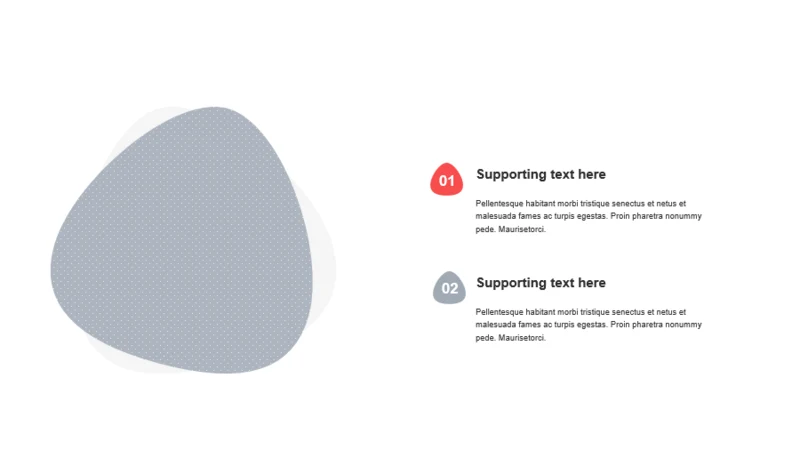 01

Supporting text here

Pellentesque habitant morbi tristique senectus et netus et malesuada fames ac turpis egestas. Proin pharetra nonummy pede. Maurisetorci.

02

Supporting text here

Pellentesque habitant morbi tristique senectus et netus et malesuada fames ac turpis egestas. Proin pharetra nonummy pede. Maurisetorci.